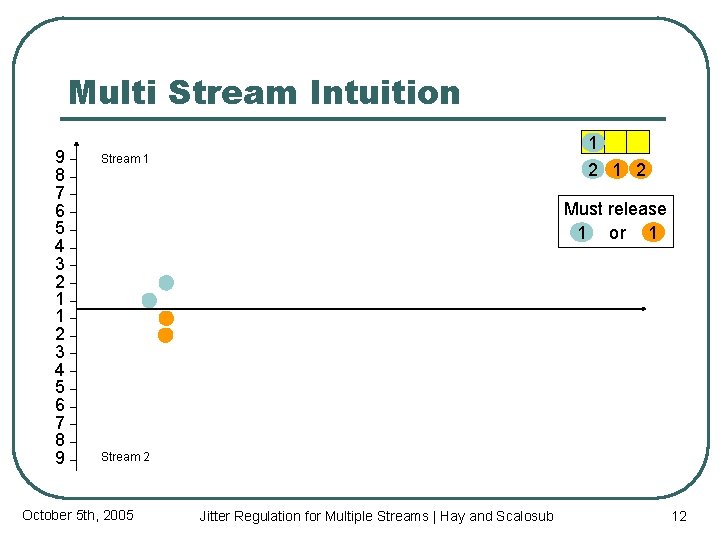 Multi Stream Intuition

9
8
7
6
5
4
3
2
1
1
2
3
4
5
6
7
8
9

Stream 1

Stream 2

1

2 1 2

Must release
1 or 1

October 5th, 2005

Jitter Regulation for Multiple Streams | Hay and Scalosub

12